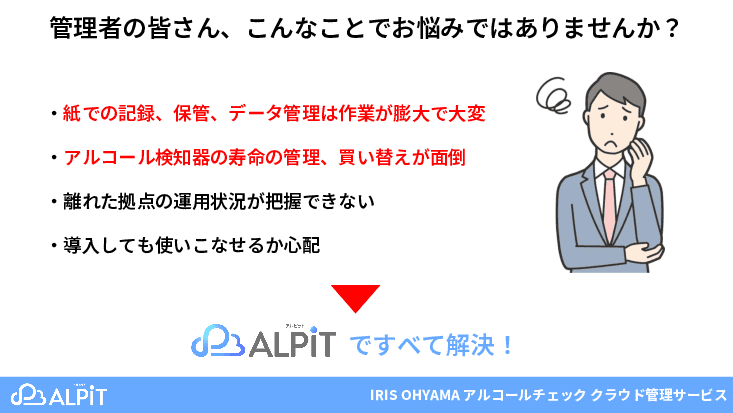 管理者の皆さん、こんなことでお悩みではありませんか？

・紙での記録、保管、データ管理は作業が膨大で大変

・アルコール検知器の寿命の管理、買い替えが面倒

・離れた拠点の運用状況が把握できない

・導入しても使いこなせるか心配

アルピット
ALPiT ですべて解決！

ALPiT

IRIS OHYAMA アルコールチェック クラウド管理サービス